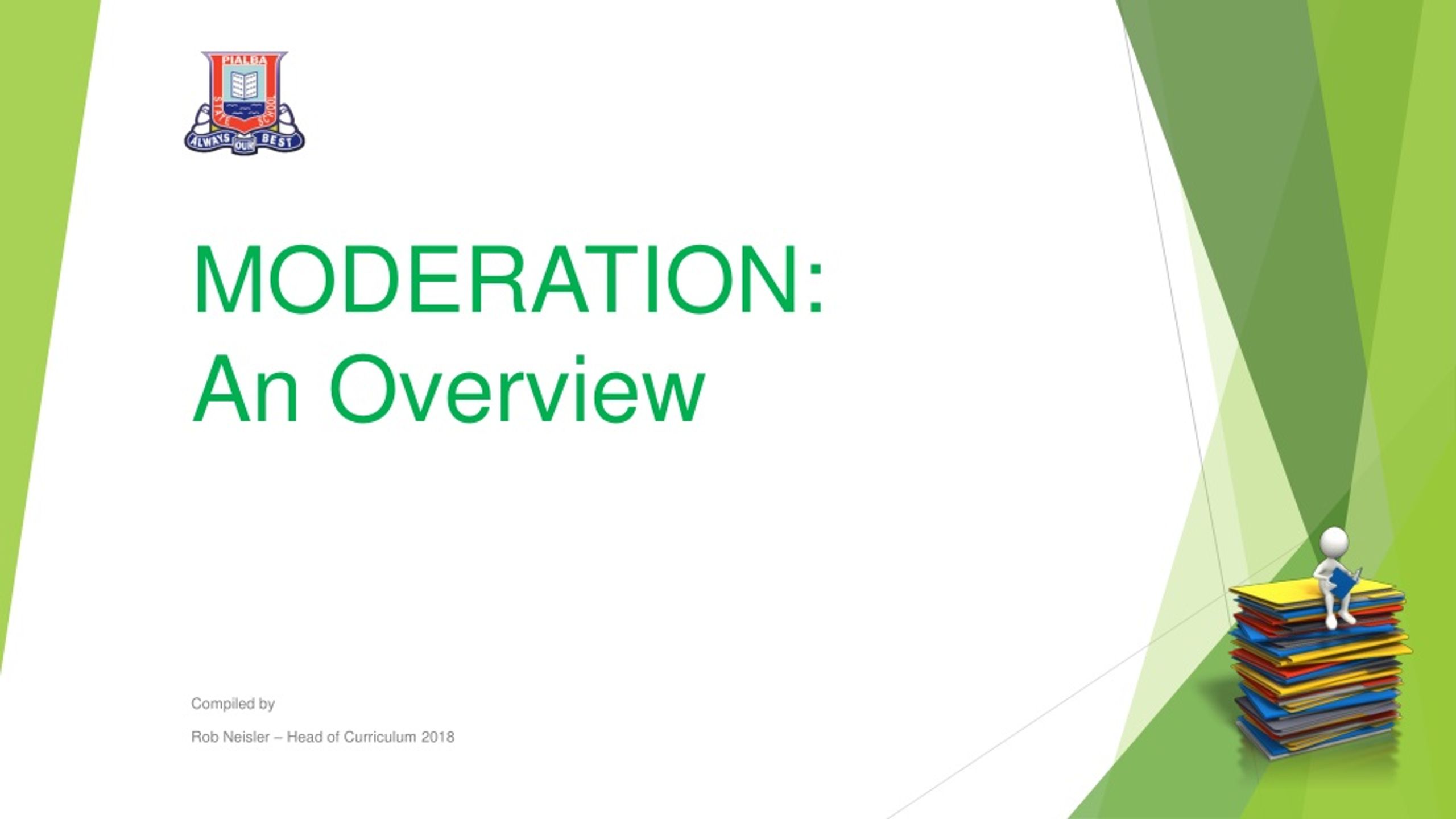 PIALBA
STATE SCHOOL
ALWAYS OUR BEST

MODERATION:
An Overview

Compiled by

Rob Neisler – Head of Curriculum 2018